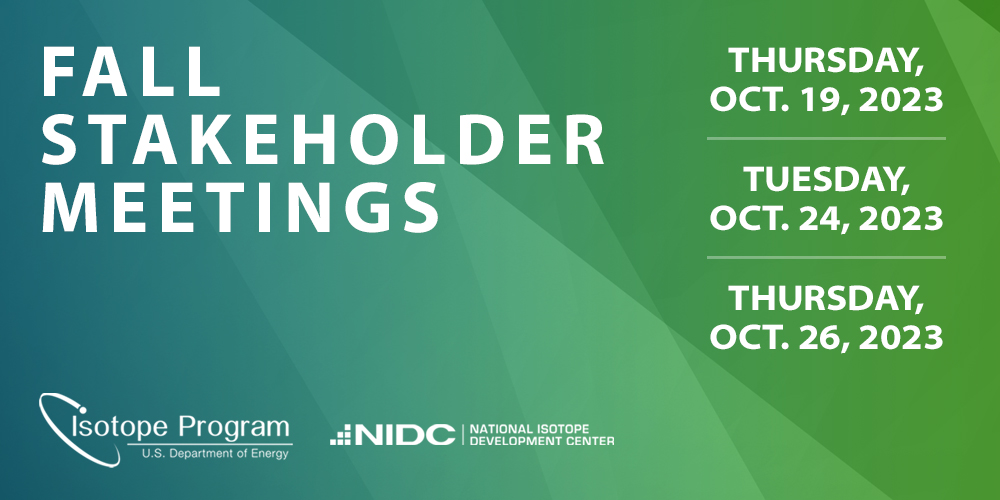 FALL STAKEHOLDER MEETINGS

THURSDAY, OCT. 19, 2023

TUESDAY, OCT. 24, 2023

THURSDAY, OCT. 26, 2023

Isotope Program
U.S. Department of Energy

NIDC | NATIONAL ISOTOPE DEVELOPMENT CENTER